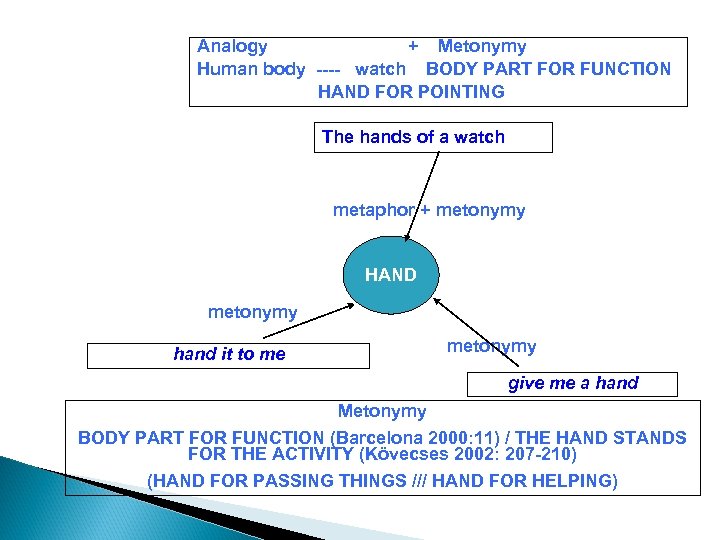 Analogy + Metonymy
Human body ---- watch BODY PART FOR FUNCTION
HAND FOR POINTING

The hands of a watch

metaphor + metonymy

HAND

metonymy

hand it to me

metonymy

give me a hand

Metonymy
BODY PART FOR FUNCTION (Barcelona 2000:11) / THE HAND STANDS FOR THE ACTIVITY (Kövecses 2002: 207-210)
(HAND FOR PASSING THINGS /// HAND FOR HELPING)